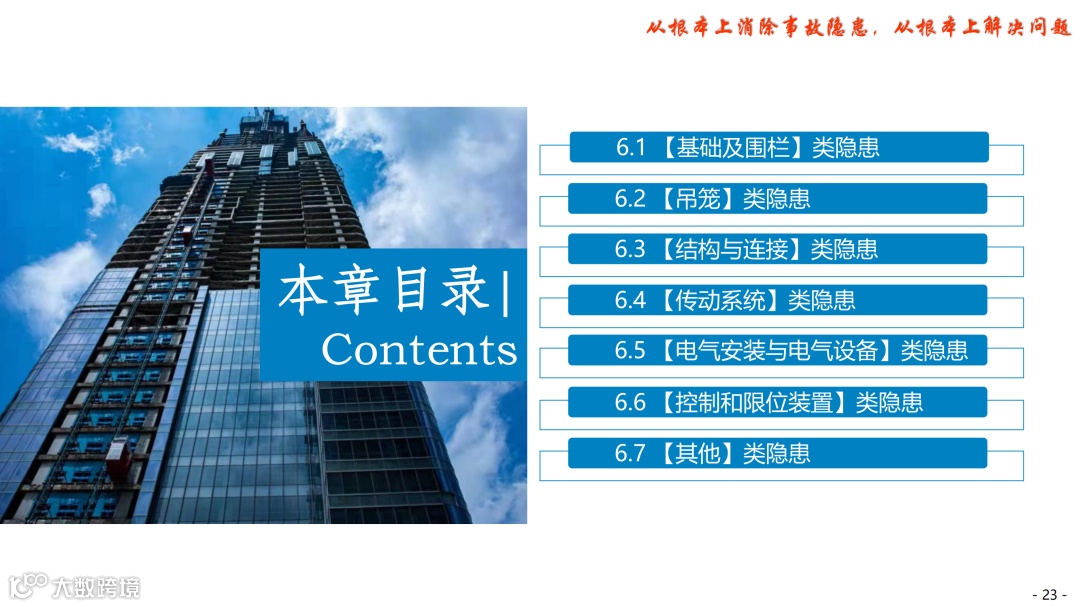 从根本上消除事故隐患，从根本上解决问题

本章目录|
Contents

6.1 【基础及围栏】类隐患

6.2 【吊笼】类隐患

6.3 【结构与连接】类隐患

6.4 【传动系统】类隐患

6.5 【电气安装与电气设备】类隐患

6.6 【控制和限位装置】类隐患

6.7 【其他】类隐患

大数跨境

- 23 -